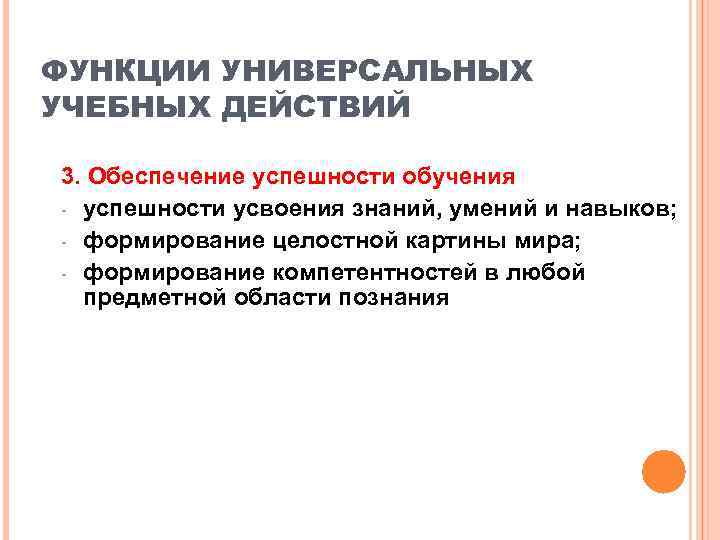 ФУНКЦИИ УНИВЕРСАЛЬНЫХ УЧЕБНЫХ ДЕЙСТВИЙ

3. Обеспечение успешности обучения

- успешности усвоения знаний, умений и навыков;
- формирование целостной картины мира;
- формирование компетентностей в любой предметной области познания